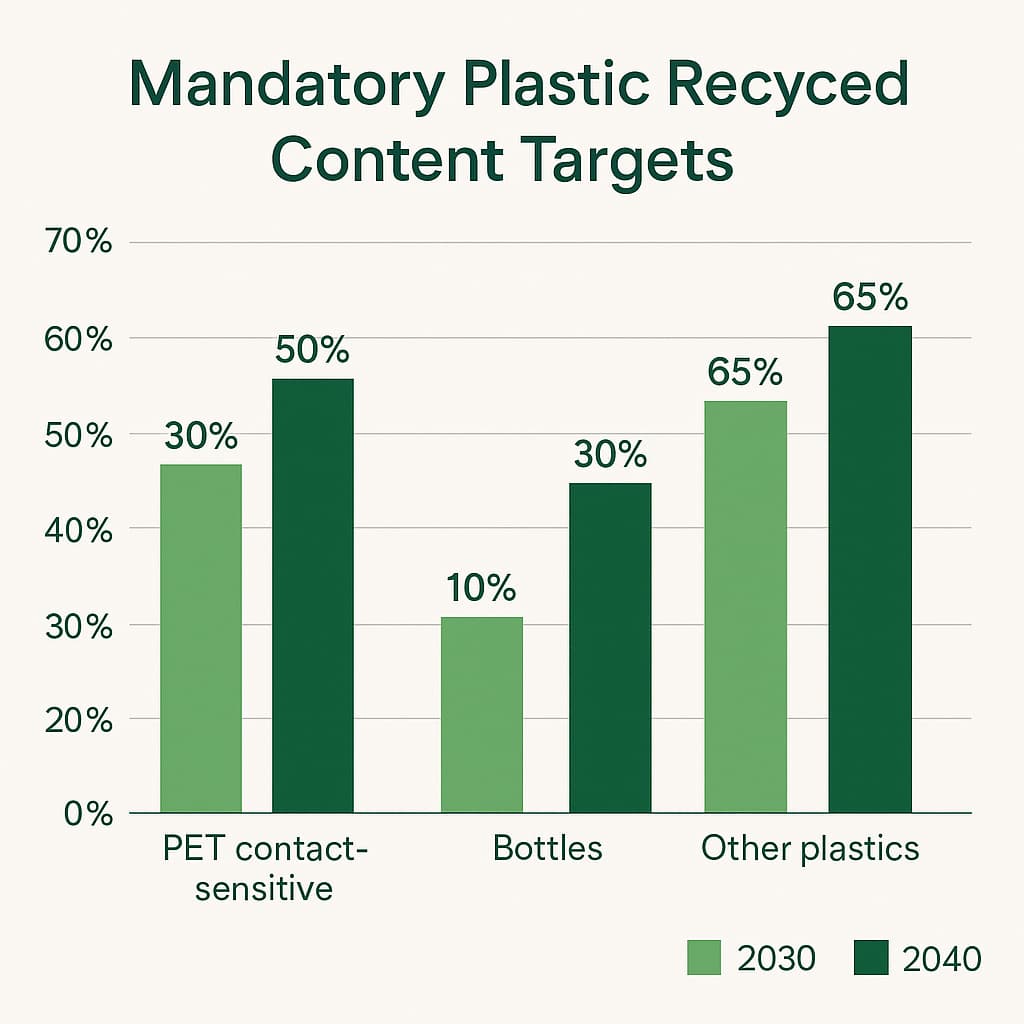 Mandatory Plastic Recyced Content Targets

70%
60%
50%
40%
30%
20%
0%

30%
50%
10%
30%
65%
65%

PET contact-sensitive
Bottles
Other plastics

2030
2040